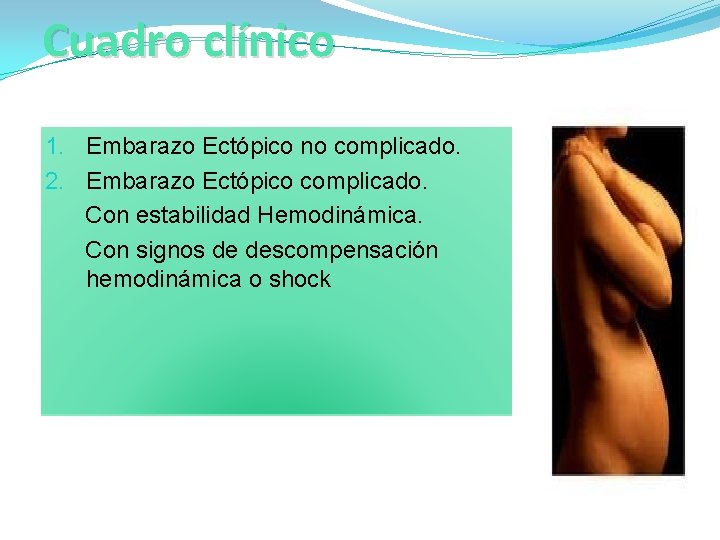 Cuadro clínico

1. Embarazo Ectópico no complicado.
2. Embarazo Ectópico complicado.

Con estabilidad Hemodinámica.

Con signos de descompensación hemodinámica o shock